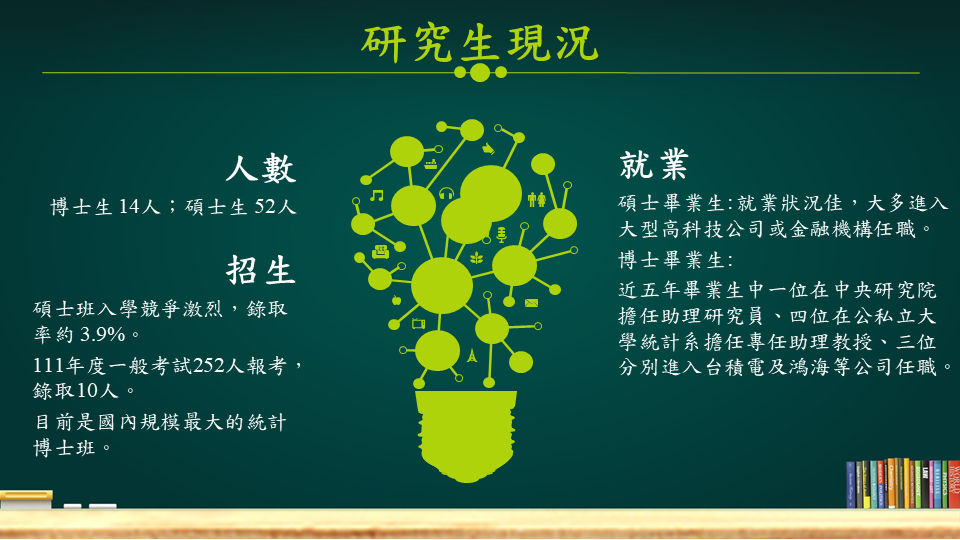 研究生現況

人數

博士生 14人；碩士生 52人

招生

碩士班入學競爭激烈，錄取率約 3.9%。

111年度一般考試252人報考，錄取10人。

目前是國內規模最大的統計博士班。

就業

碩士畢業生:就業狀況佳，大多進入大型高科技公司或金融機構任職。

博士畢業生:

近五年畢業生中一位在中央研究院擔任助理研究員、四位在公私立大學統計系擔任專任助理教授、三位分別進入台積電及鴻海等公司任職。